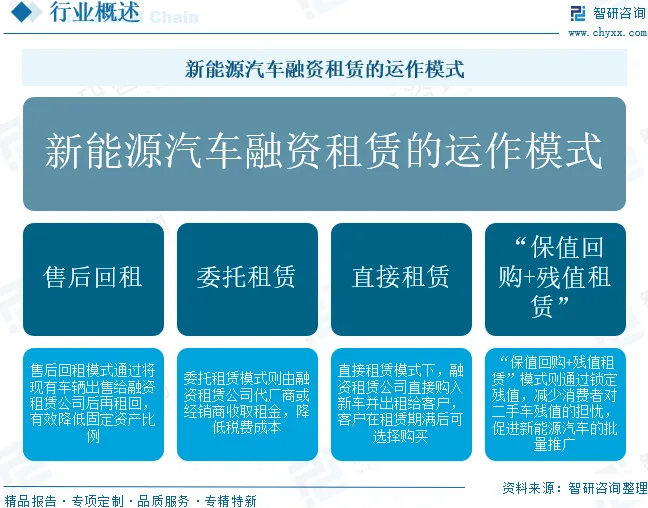 行业概述

智研咨询
www.chyxx.com

新能源汽车融资租赁的运作模式

新能源汽车融资租赁的运作模式

售后回租

委托租赁

直接租赁

“保值回购+残值租赁”

售后回租模式通过将现有车辆出售给融资租赁公司后再租回，有效降低固定资产比例

委托租赁模式则由融资租赁公司代厂商或经销商收取租金，降低税费成本

直接租赁模式下，融资租赁公司直接购入新车并出租给客户，客户在租赁期满后可选择购买

“保值回购+残值租赁”模式则通过锁定残值，减少消费者对二手车残值的担忧，促进新能源汽车的批量推广

精品报告 · 专项定制 · 品质服务 · 专精特新

资料来源：智研咨询整理